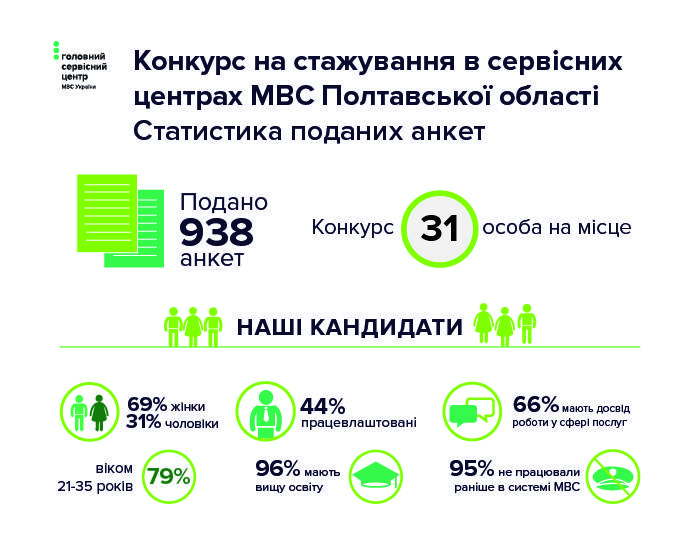 головний сервісний центр МВС України

Конкурс на стажування в сервісних центрах МВС Полтавської області
Статистика поданих анкет

Подано
938
анкет

Конкурс 31 особа на місце

НАШІ КАНДИДАТИ

69% жінки
31% чоловіки

44%
працевлаштовані

66% мають досвід роботи у сфері послуг

віком 21-35 років 79%

96% мають вищу освіту

95% не працювали раніше в системі МВС